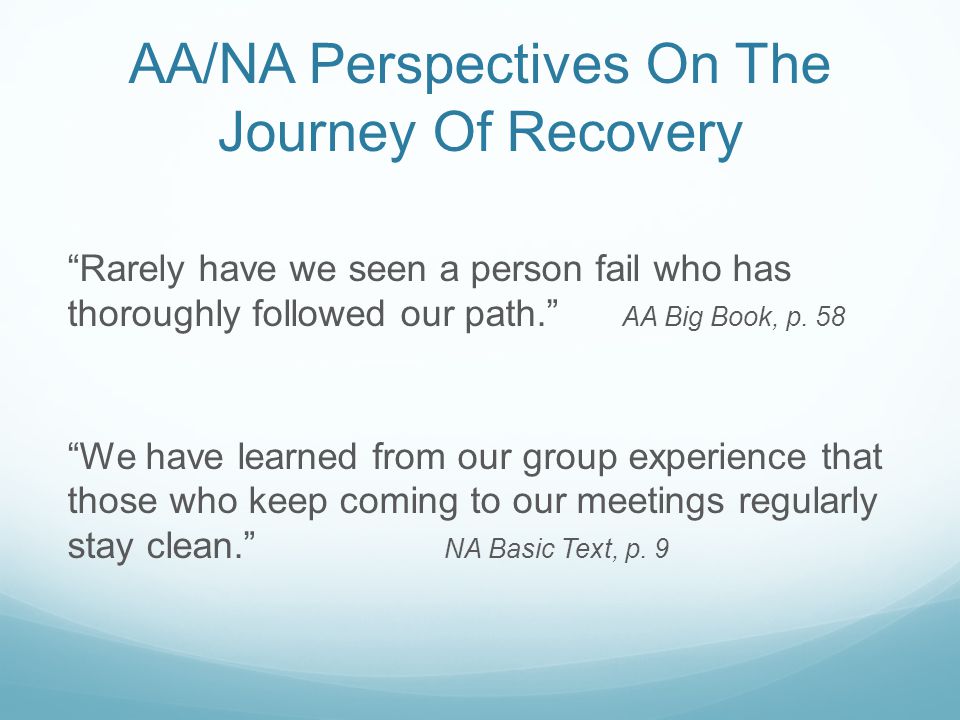 AA/NA Perspectives On The Journey Of Recovery

“Rarely have we seen a person fail who has thoroughly followed our path.” AA Big Book, p. 58

“We have learned from our group experience that those who keep coming to our meetings regularly stay clean.” NA Basic Text, p. 9